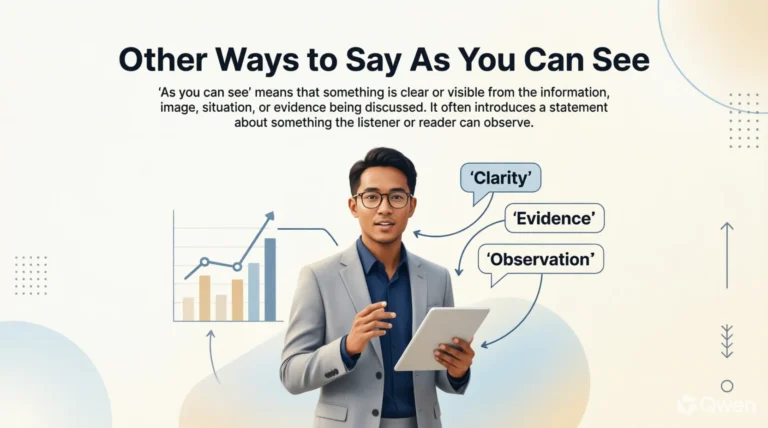 Other Ways to Say As You Can See

'As you can see' means that something is clear or visible from the information, image, situation, or evidence being discussed. It often introduces a statement about something the listener or reader can observe.

'Clarity'

'Evidence'

'Observation'

Qwen